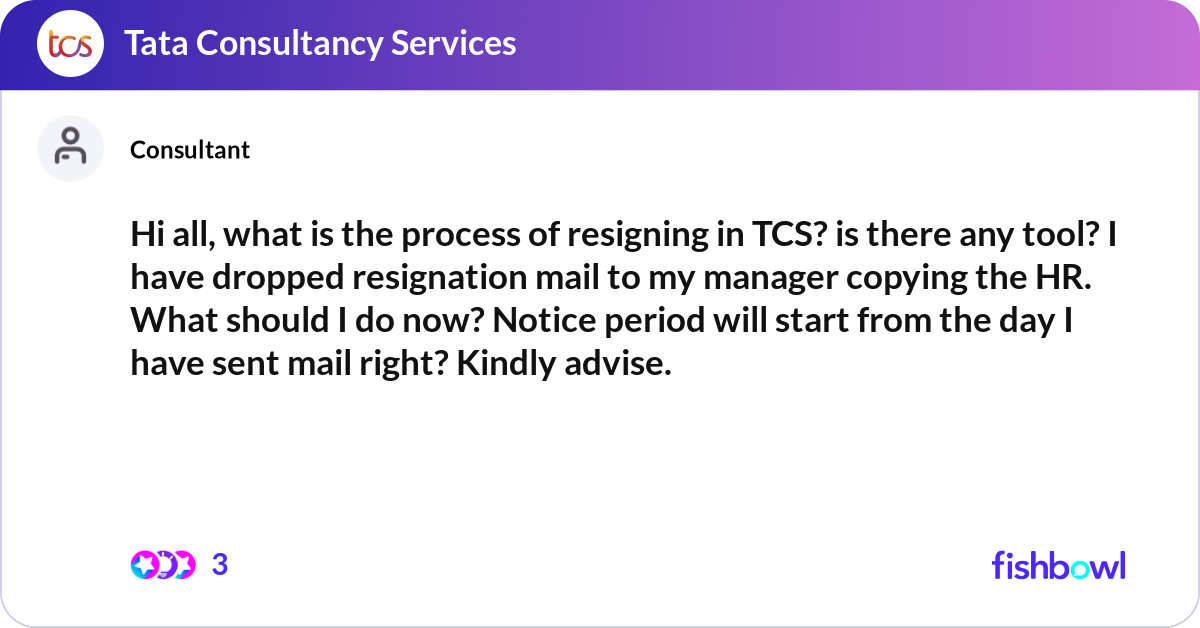 tcs Tata Consultancy Services

Consultant

Hi all, what is the process of resigning in TCS? is there any tool? I have dropped resignation mail to my manager copying the HR. What should I do now? Notice period will start from the day I have sent mail right? Kindly advise.

3

fishbowl